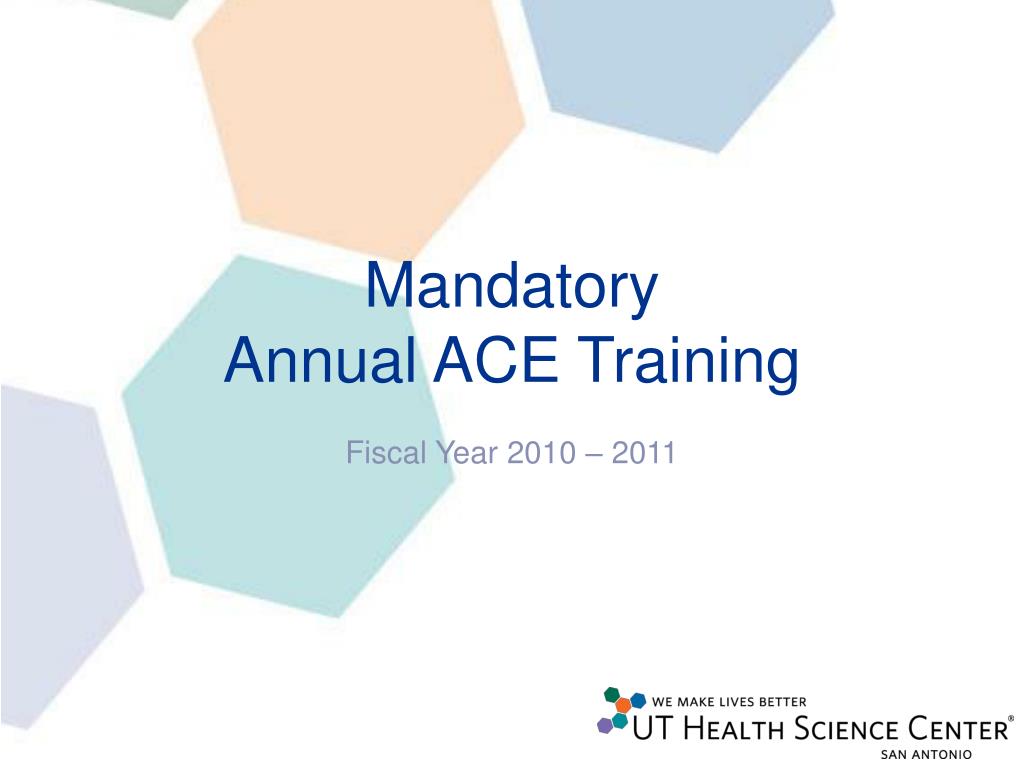 Mandatory
Annual ACE Training

Fiscal Year 2010 – 2011

WE MAKE LIVES BETTER
UT HEALTH SCIENCE CENTER®
SAN ANTONIO